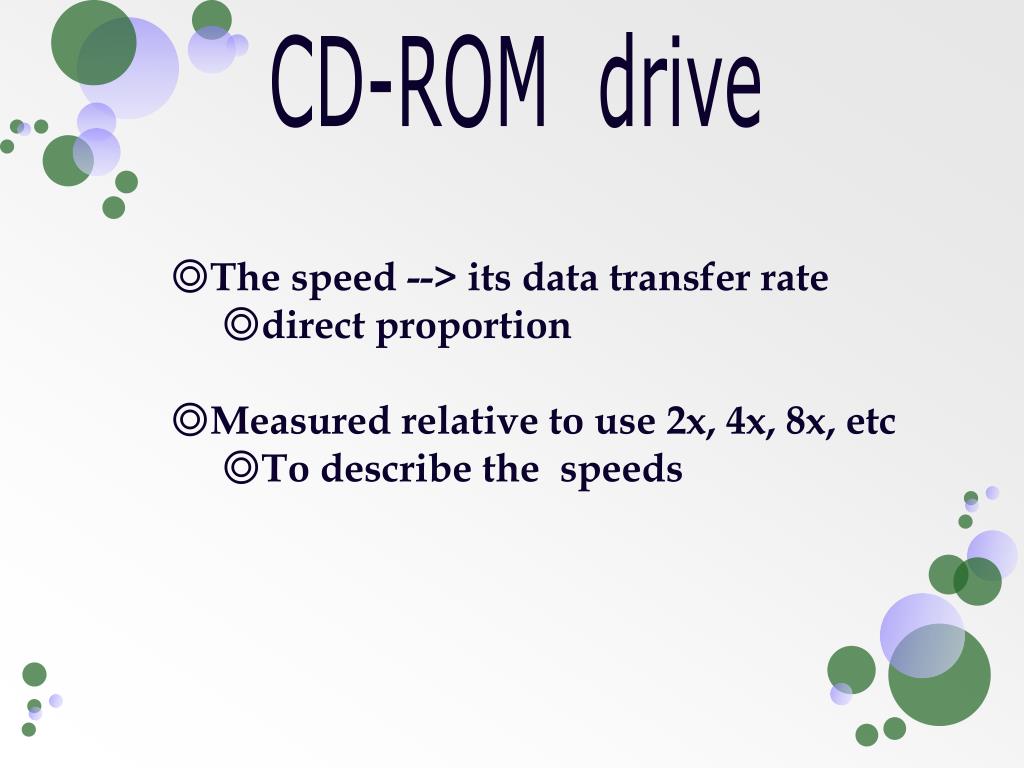 CD-ROM drive

◎The speed --> its data transfer rate
◎direct proportion

◎Measured relative to use 2x, 4x, 8x, etc
◎To describe the speeds